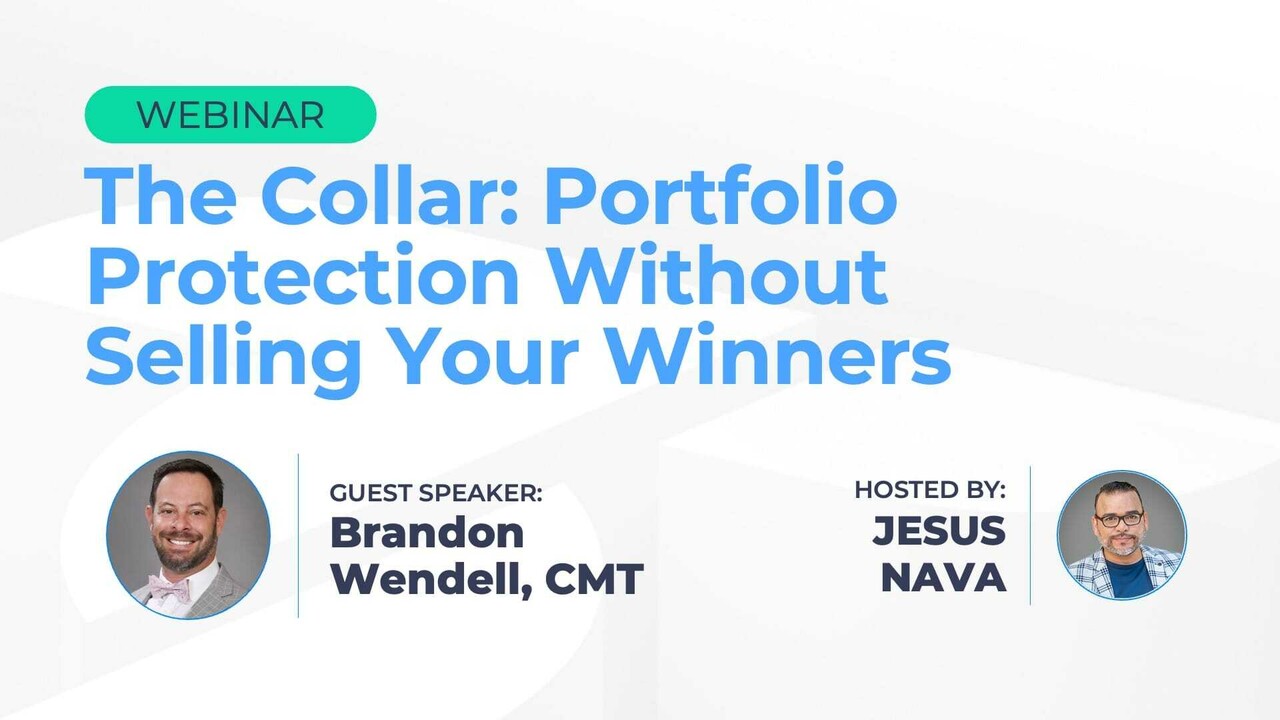 WEBINAR

The Collar: Portfolio Protection Without Selling Your Winners

GUEST SPEAKER:
Brandon Wendell, CMT

HOSTED BY:
JESUS NAVA